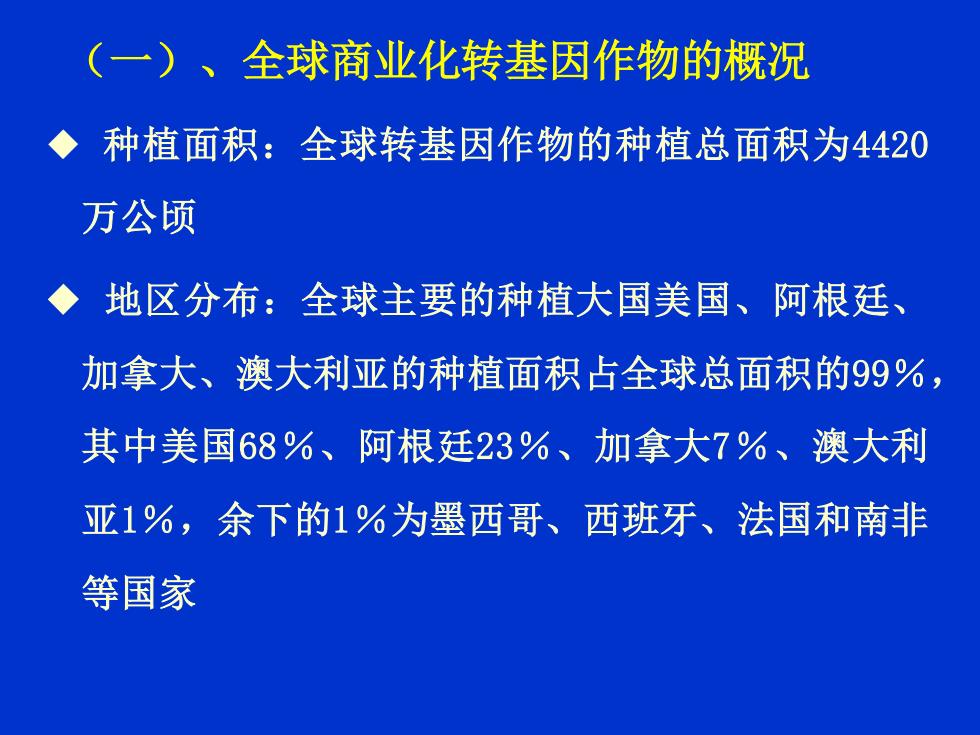 （一）、全球商业化转基因作物的概况

◆ 种植面积：全球转基因作物的种植总面积为4420万公顷

◆ 地区分布：全球主要的种植大国美国、阿根廷、加拿大、澳大利亚的种植面积占全球总面积的99%，其中美国68%、阿根廷23%、加拿大7%、澳大利亚1%，余下的1%为墨西哥、西班牙、法国和南非等国家